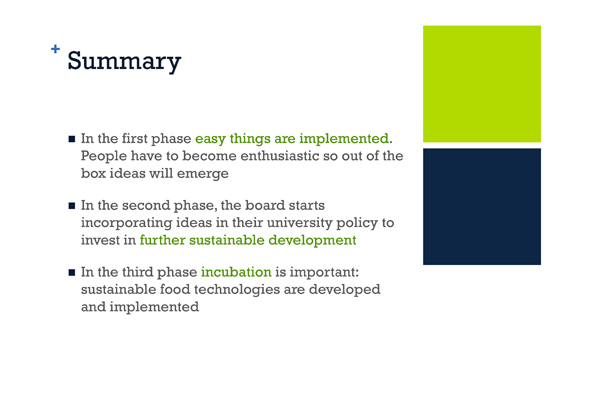 + Summary

■ In the first phase easy things are implemented. People have to become enthusiastic so out of the box ideas will emerge

■ In the second phase, the board starts incorporating ideas in their university policy to invest in further sustainable development

■ In the third phase incubation is important: sustainable food technologies are developed and implemented